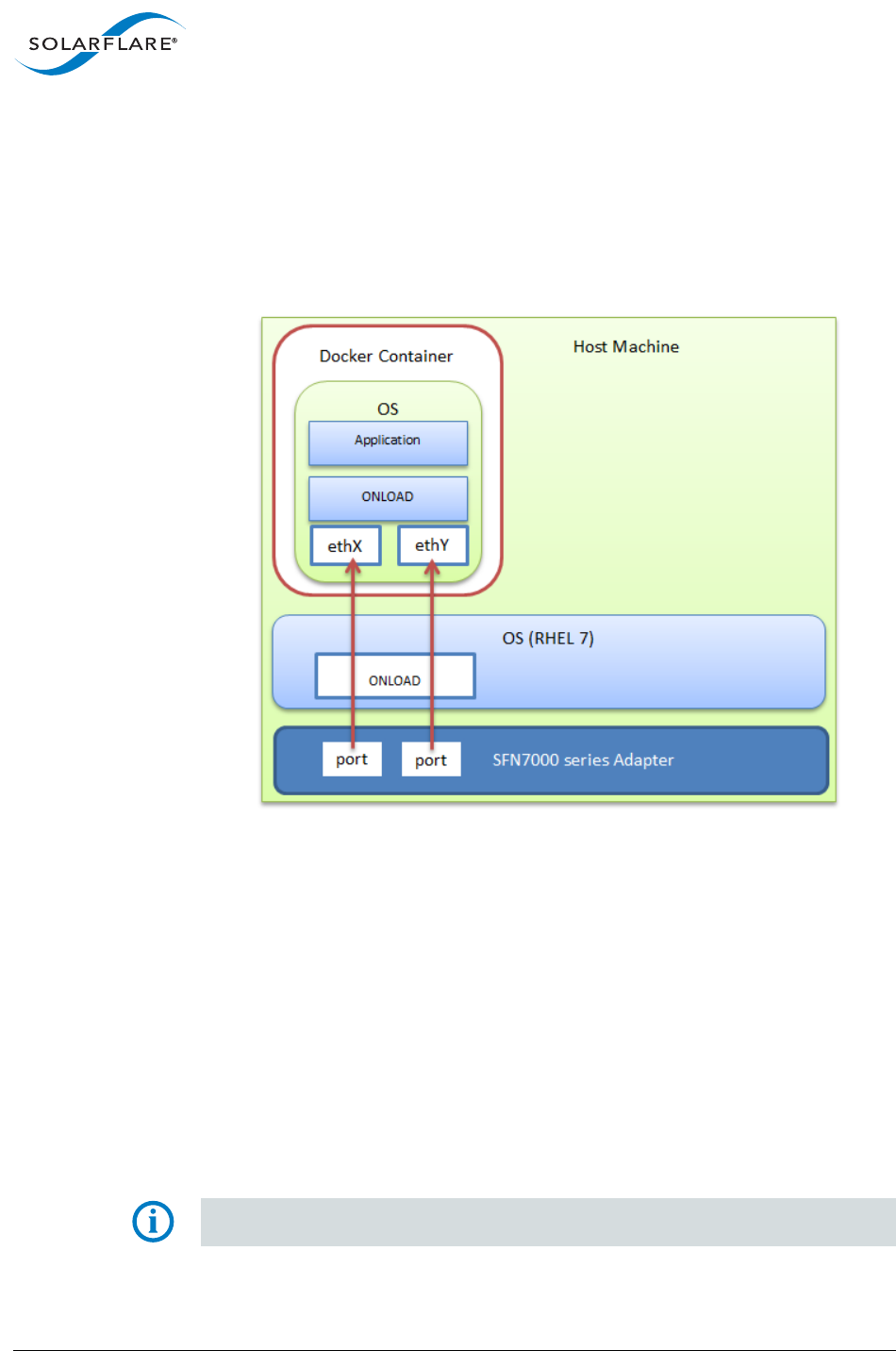 SOLARFLARE®

Docker Container

Host Machine

OS

Application

ONLOAD

ethX

ethY

OS (RHEL 7)

ONLOAD

port

port

SFN7000 series Adapter